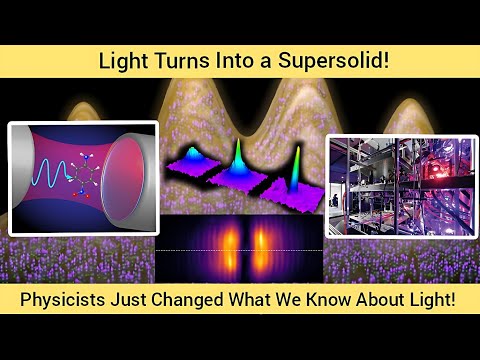 Light Turns Into a Supersolid!

Physicists Just Changed What We Know About Light!